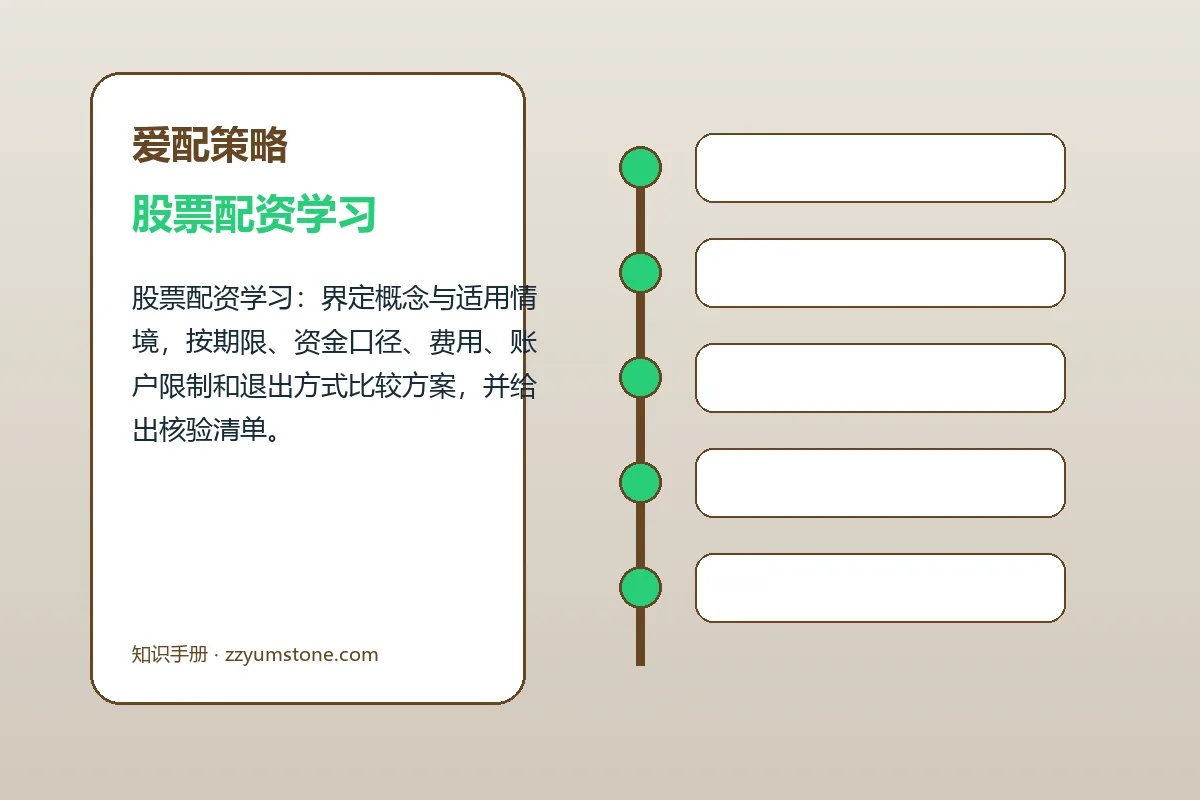 爱配策略

股票配资学习

股票配资学习：界定概念与适用情境，按期限、资金口径、费用、账户限制和退出方式比较方案，并给出核验清单。

知识手册 · zzyumstone.com